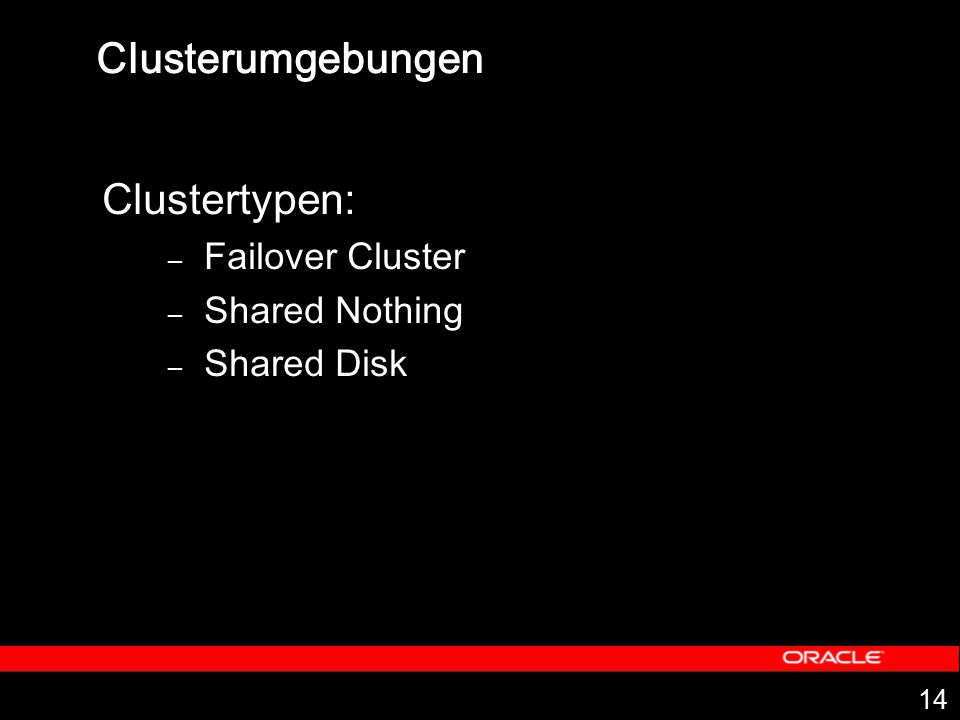 Clusterumgebungen

Clustertypen:

– Failover Cluster
– Shared Nothing
– Shared Disk

ORACLE

14